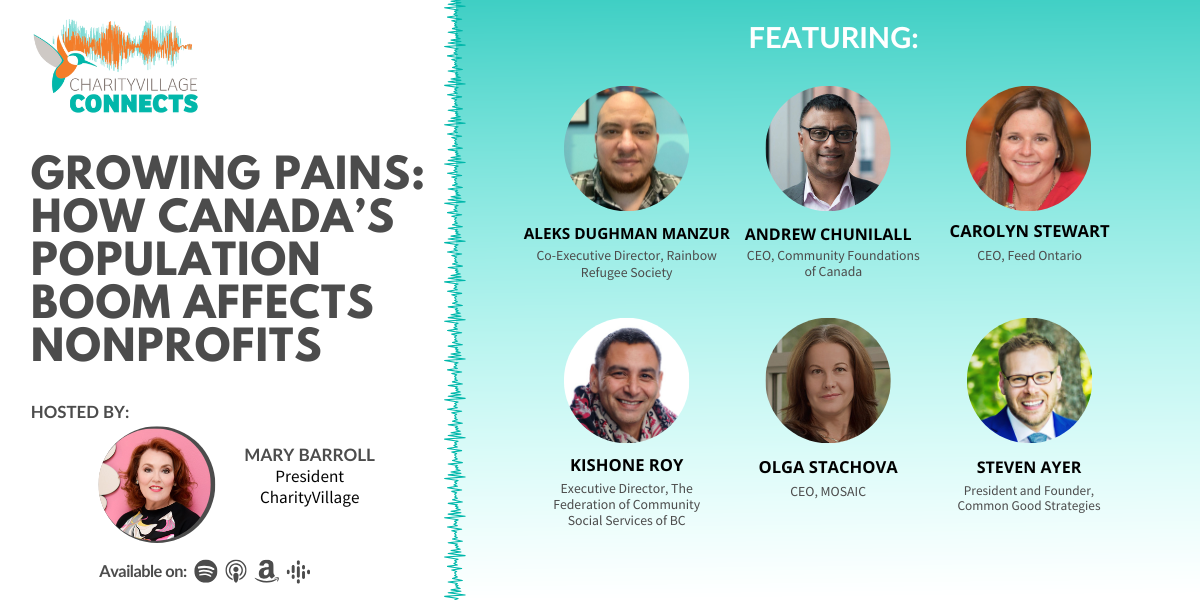 CHARITYVILLAGE CONNECTS

GROWING PAINS: HOW CANADA'S POPULATION BOOM AFFECTS NONPROFITS

HOSTED BY:

MARY BARROLL
President
CharityVillage

Available on:

FEATURING:

ALEKS DUGHMAN MANZUR
Co-Executive Director, Rainbow Refugee Society

ANDREW CHUNILALL
CEO, Community Foundations of Canada

CAROLYN STEWART
CEO, Feed Ontario

KISHONE ROY
Executive Director, The Federation of Community Social Services of BC

OLGA STACHOVA
CEO, MOSAIC

STEVEN AYER
President and Founder, Common Good Strategies